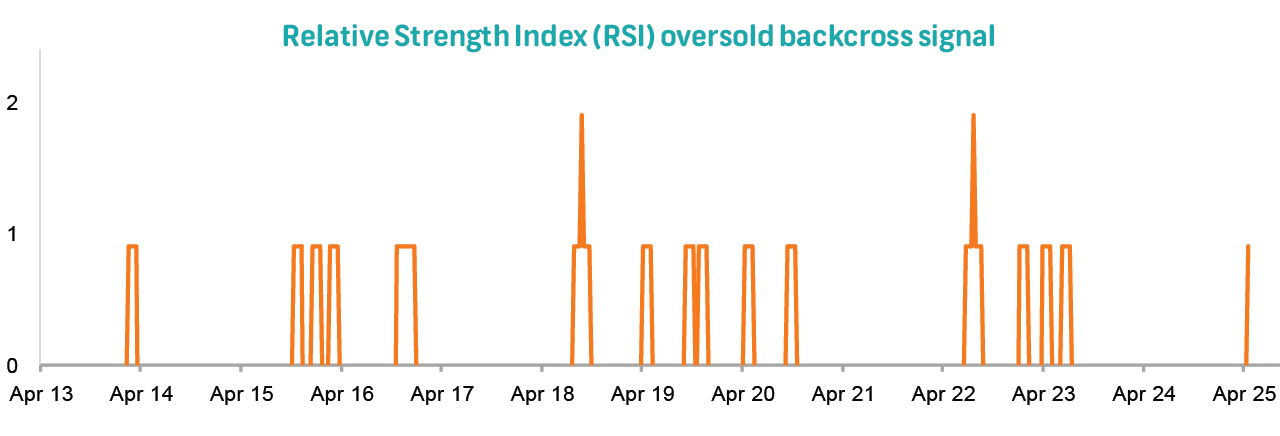 Relative Strength Index (RSI) oversold backcross signal

2
1
0

Apr 13
Apr 14
Apr 15
Apr 16
Apr 17
Apr 18
Apr 19
Apr 20
Apr 21
Apr 22
Apr 23
Apr 24
Apr 25